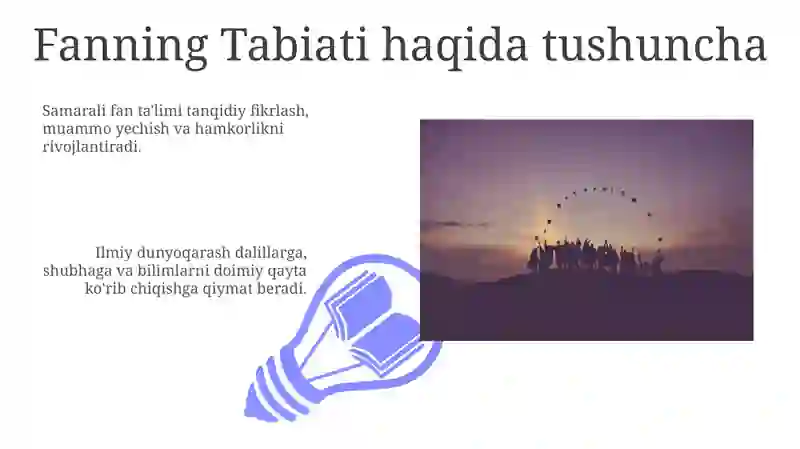 Fanning Tabiati haqida tushuncha

Samarali fan ta'limi tanqidiy fikrlash, muammo yechish va hamkorlikni rivojlantiradi.

Ilmiy dunyoqarash dalillarga, shubhaga va bilimlarni doimiy qayta ko'rib chiqishga qiymat beradi.